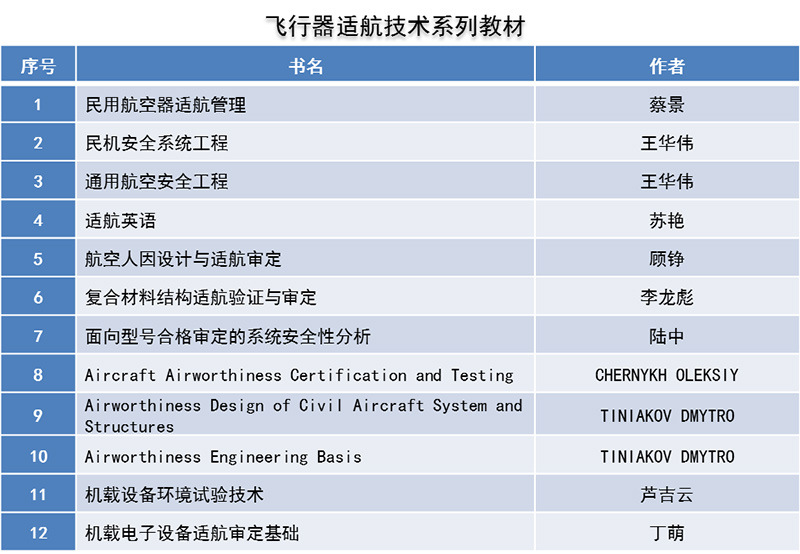 飞行器适航技术系列教材

| 序号 | 书名 | 作者 |
|---|---|---|
| 1 | 民用航空器适航管理 | 蔡景 |
| 2 | 民机安全系统工程 | 王华伟 |
| 3 | 通用航空安全工程 | 王华伟 |
| 4 | 适航英语 | 苏艳 |
| 5 | 航空人因设计与适航审定 | 顾铮 |
| 6 | 复合材料结构适航验证与审定 | 李龙彪 |
| 7 | 面向型号合格审定的系统安全性分析 | 陆中 |
| 8 | Aircraft Airworthiness Certification and Testing | CHERNYKH OLEKSIY |
| 9 | Airworthiness Design of Civil Aircraft System and Structures | TINIAKOV DMYTRO |
| 10 | Airworthiness Engineering Basis | TINIAKOV DMYTRO |
| 11 | 机载设备环境试验技术 | 芦吉云 |
| 12 | 机载电子设备适航审定基础 | 丁萌 |